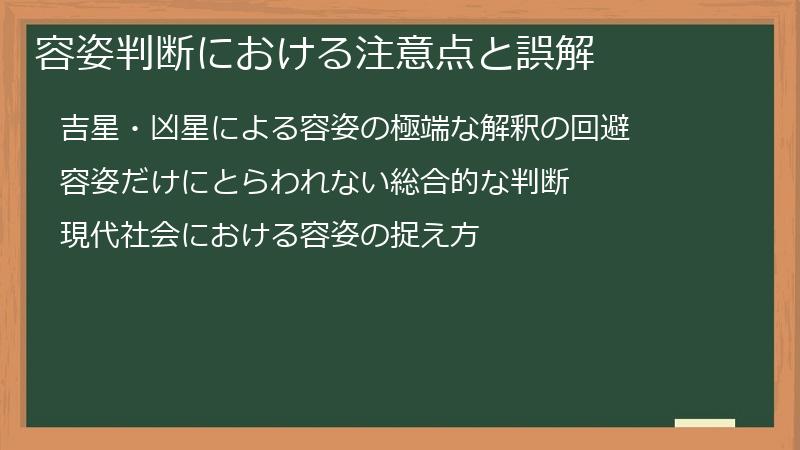 容姿判断における注意点と誤解

吉星・凶星による容姿の極端な解釈の回避

容姿だけにとらわれない総合的な判断

現代社会における容姿の捉え方